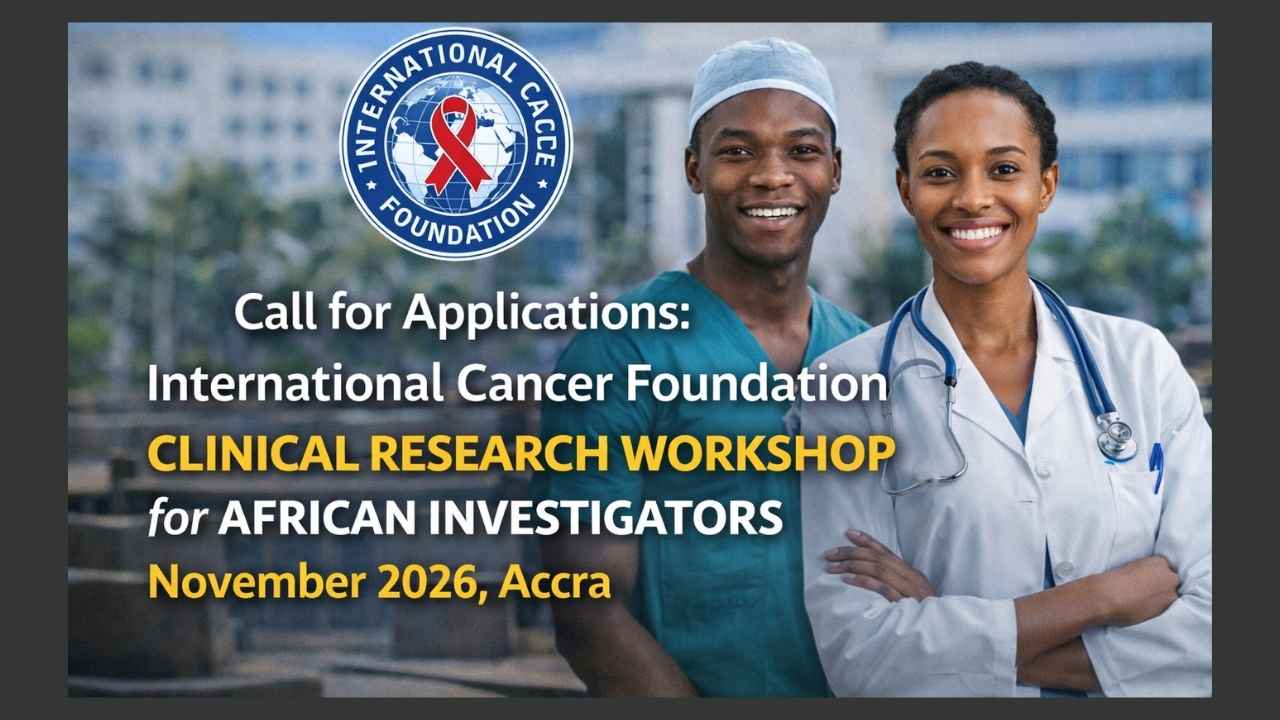 INTERNATIONAL CACCE FOUNDATION

Call for Applications:
International Cancer Foundation
CLINICAL RESEARCH WORKSHOP
for AFRICAN INVESTIGATORS
November 2026, Accra